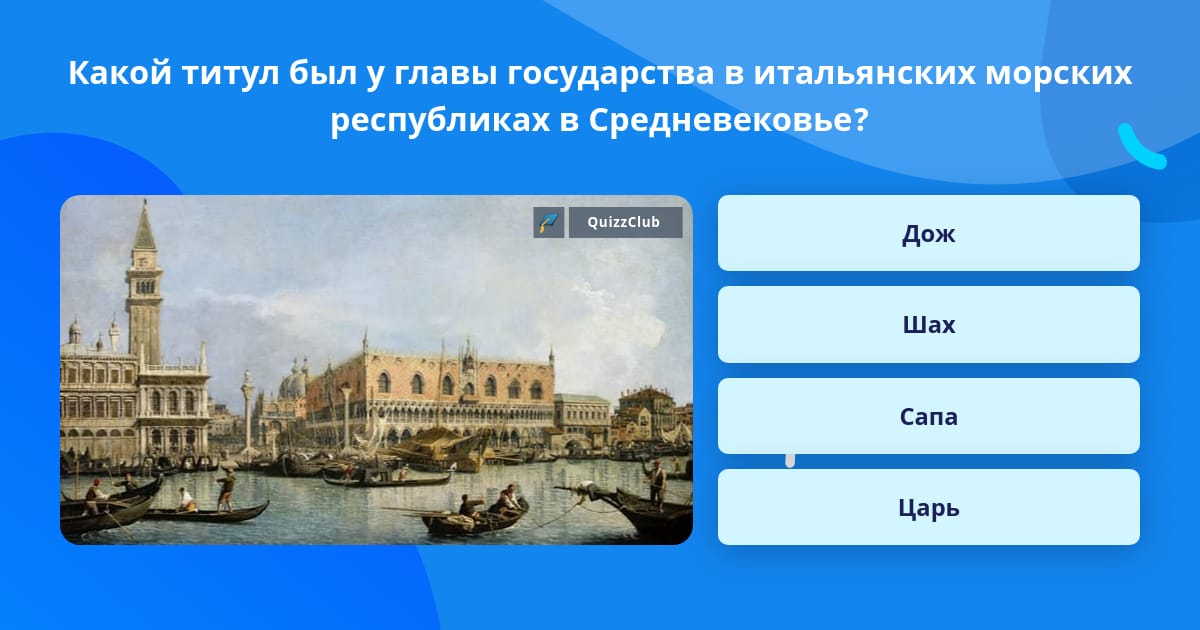 Какой титул был у главы государства в итальянских морских республиках в Средневековье?

QuizzClub

Дож

Шах

Сапа

Царь